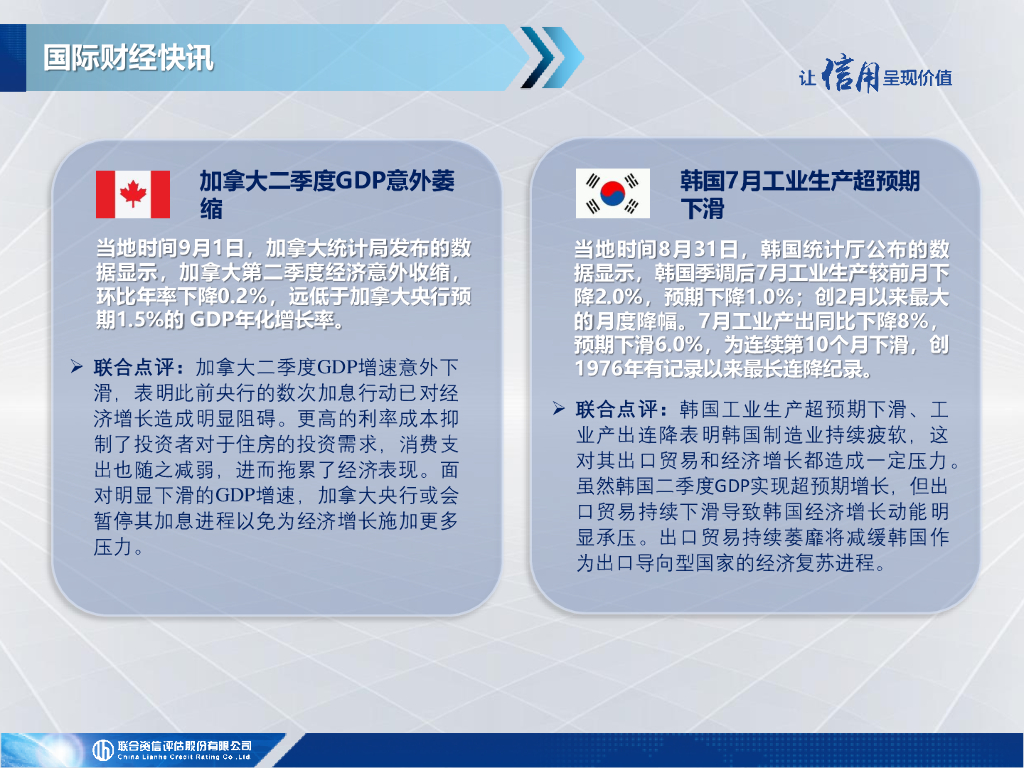 国际财经快讯

让信用呈现价值

加拿大二季度GDP意外萎缩

当地时间9月1日，加拿大统计局发布的数据显示，加拿大第二季度经济意外收缩，环比年率下降0.2%，远低于加拿大央行预期1.5%的 GDP年化增长率。

➢ 联合点评：加拿大二季度GDP增速意外下滑，表明此前央行的数次加息行动已对经济增长造成明显阻碍。更高的利率成本抑制了投资者对于住房的投资需求，消费支出也随之减弱，进而拖累了经济表现。面对明显下滑的GDP增速，加拿大央行或会暂停其加息进程以免为经济增长施加更多压力。

韩国7月工业生产超预期下滑

当地时间8月31日，韩国统计厅公布的数据显示，韩国季调后7月工业生产较前月下降2.0%，预期下降1.0%；创2月以来最大的月度降幅。7月工业产出同比下降8%，预期下滑6.0%，为连续第10个月下滑，创1976年有记录以来最长连降纪录。

➢ 联合点评：韩国工业生产超预期下滑、工业产出连降表明韩国制造业持续疲软，这对其出口贸易和经济增长都造成一定压力。虽然韩国二季度GDP实现超预期增长，但出口贸易持续下滑导致韩国经济增长动能明显承压。出口贸易持续萎靡将减缓韩国作为出口导向型国家的经济复苏进程。

联合资信评估股份有限公司
China Lianhe Credit Rating Co.,Ltd